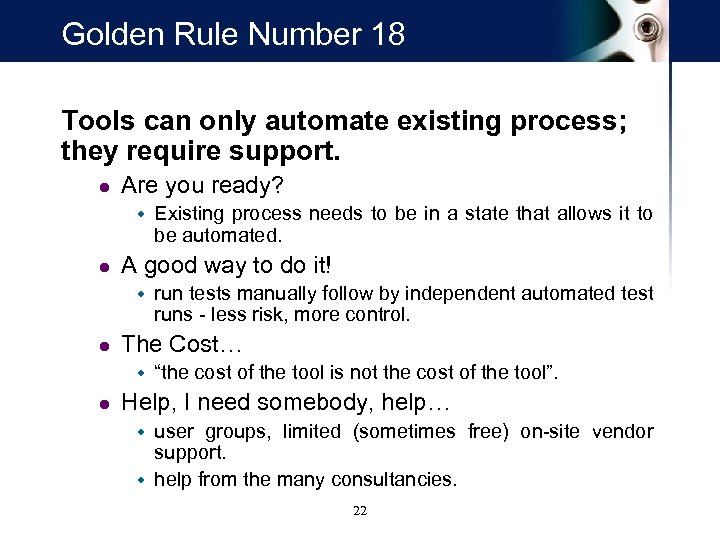 Golden Rule Number 18

Tools can only automate existing process; they require support.

- Are you ready?
  - Existing process needs to be in a state that allows it to be automated.
- A good way to do it!
  - run tests manually follow by independent automated test runs - less risk, more control.
- The Cost…
  - “the cost of the tool is not the cost of the tool”.
- Help, I need somebody, help…
  - user groups, limited (sometimes free) on-site vendor support.
  - help from the many consultancies.

22